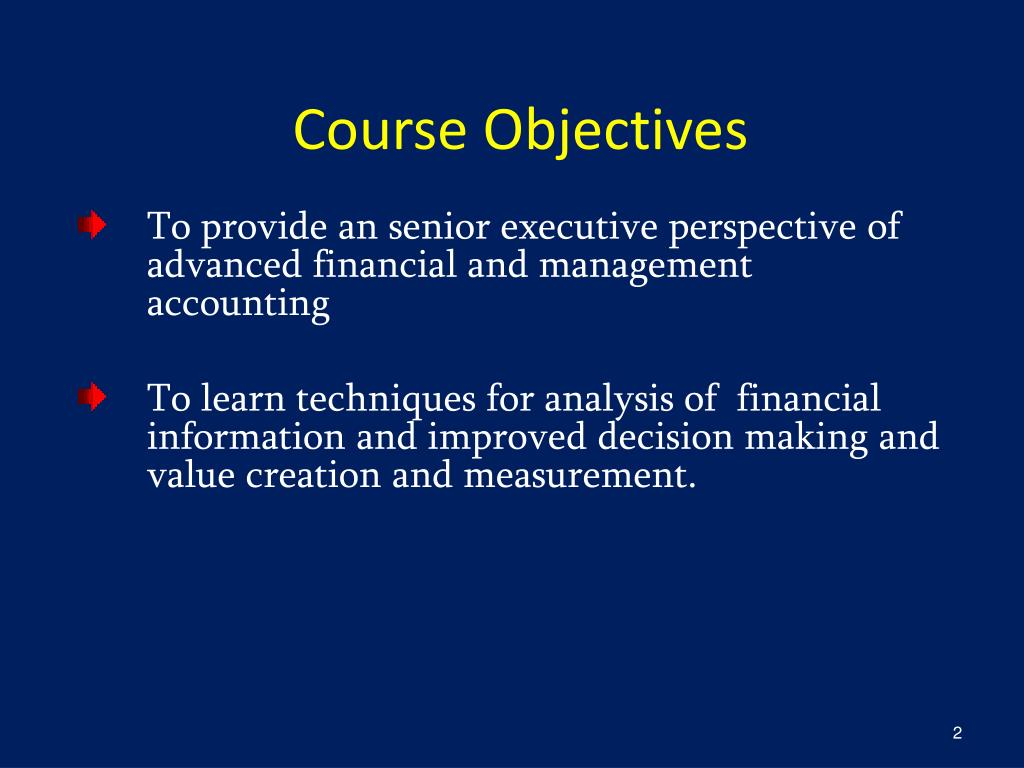 Course Objectives

To provide an senior executive perspective of advanced financial and management accounting

To learn techniques for analysis of financial information and improved decision making and value creation and measurement.

2